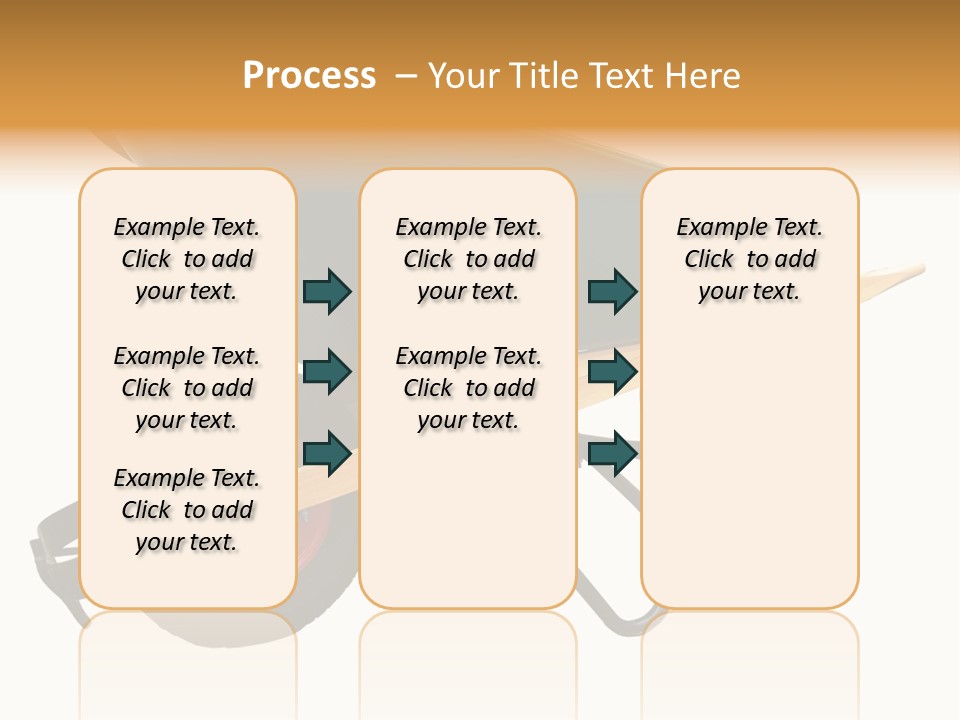 Process – Your Title Text Here

Example Text. Click to add your text.

Example Text. Click to add your text.

Example Text. Click to add your text.

Example Text. Click to add your text.

Example Text. Click to add your text.

Example Text. Click to add your text.